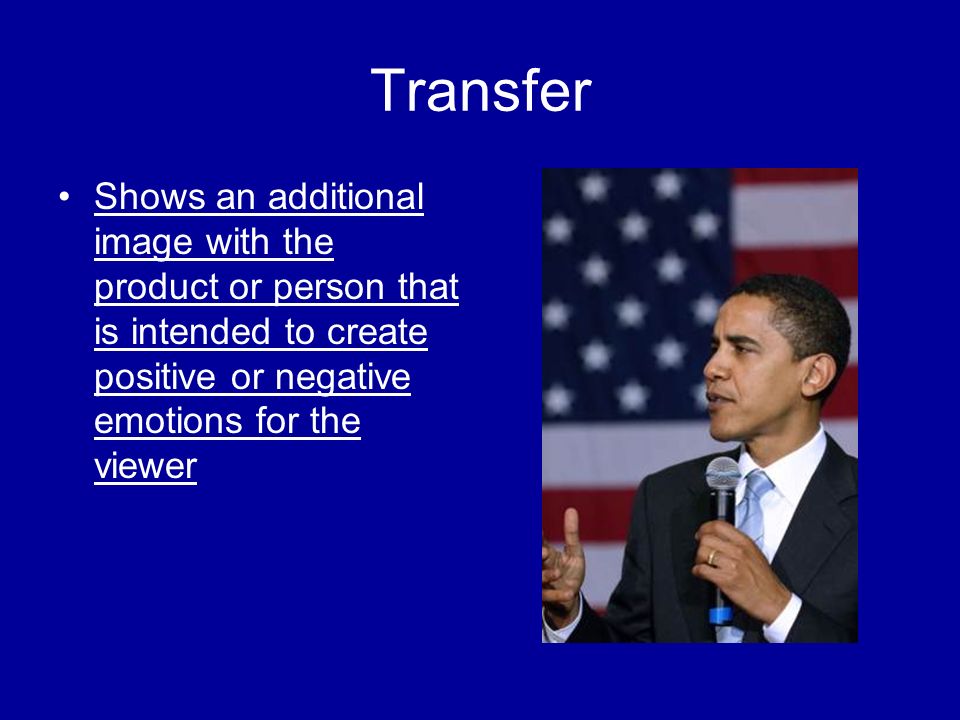 Transfer

• Shows an additional image with the product or person that is intended to create positive or negative emotions for the viewer